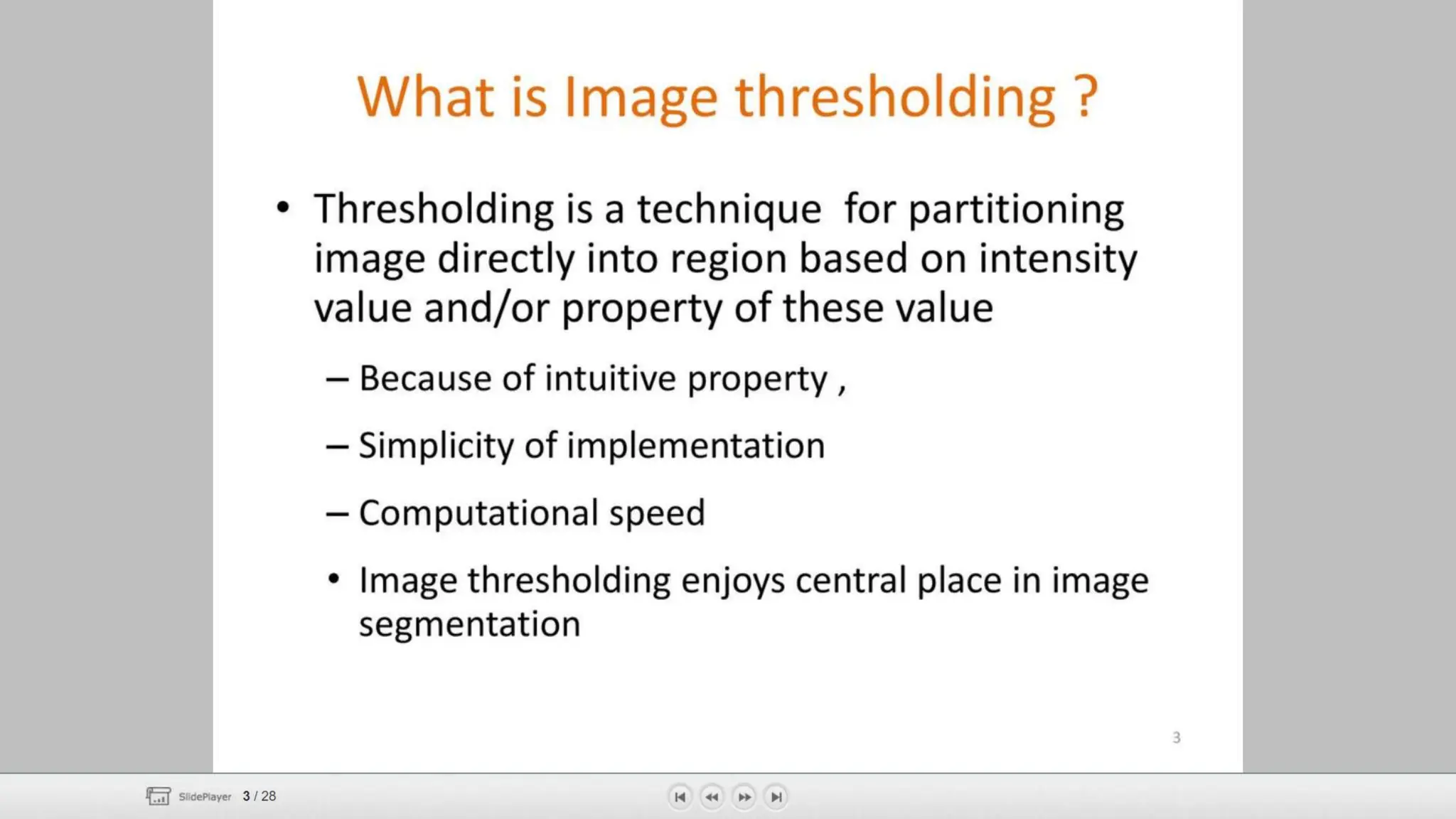 What is Image thresholding ?

• Thresholding is a technique for partitioning image directly into region based on intensity value and/or property of these value

– Because of intuitive property ,

– Simplicity of implementation

– Computational speed

• Image thresholding enjoys central place in image segmentation

3

SlidePlayer 3 / 28